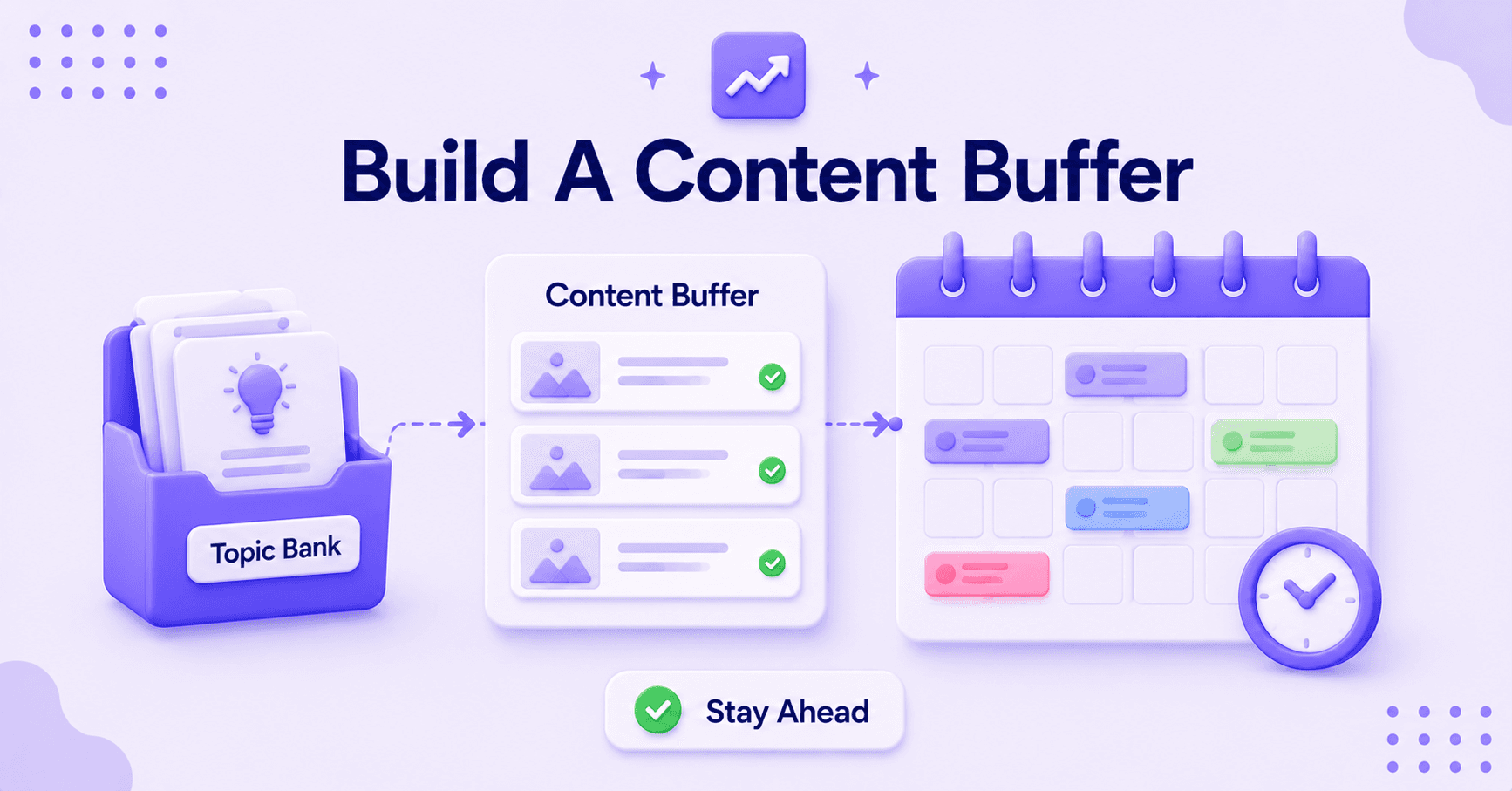 Build A Content Buffer

Topic Bank

Content Buffer

Stay Ahead